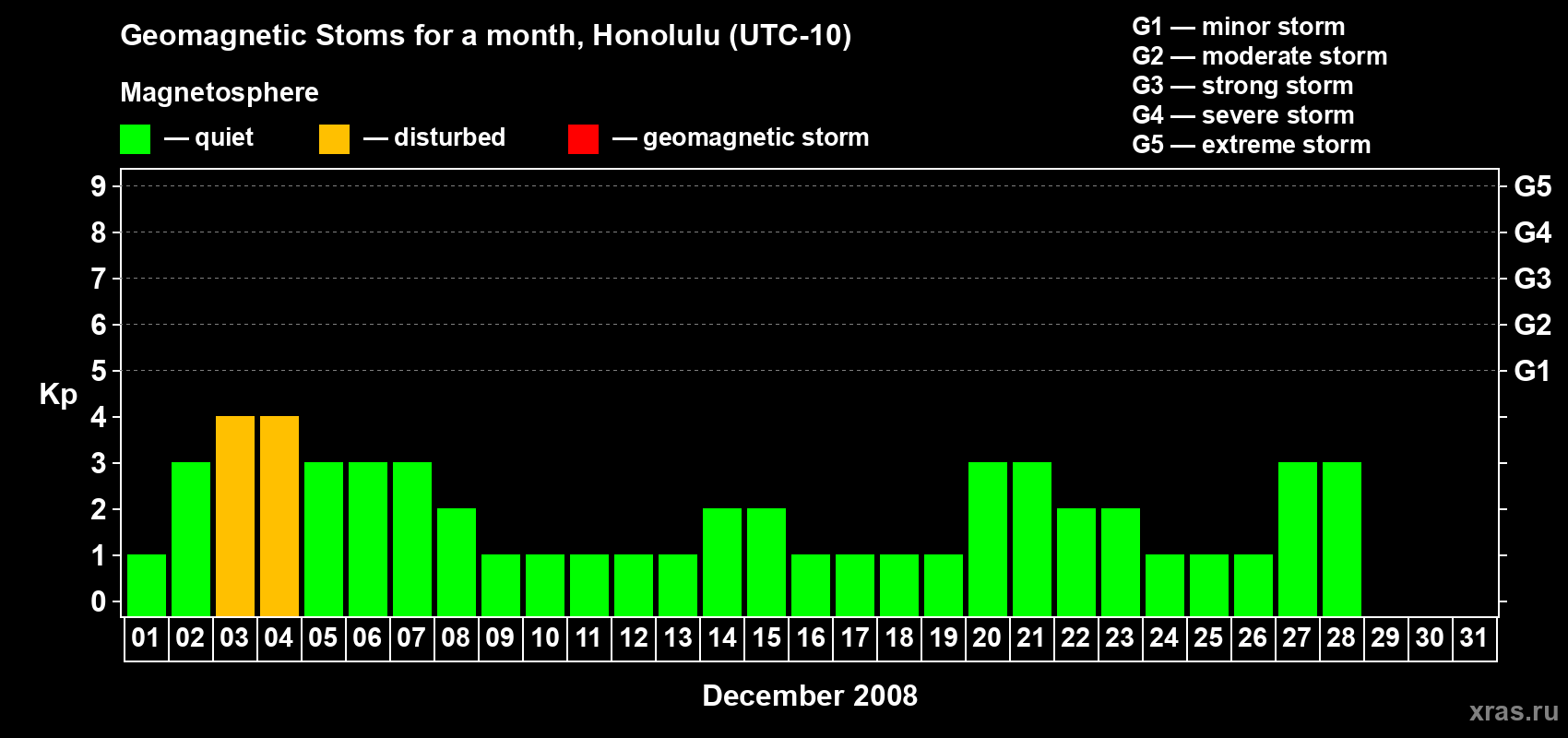 Geomagnetic Stoms for a month, Honolulu (UTC-10)

Magnetosphere

— quiet — disturbed — geomagnetic storm

G1 — minor storm
G2 — moderate storm
G3 — strong storm
G4 — severe storm
G5 — extreme storm

Kp

9
8
7
6
5
4
3
2
1
0

G5
G4
G3
G2
G1

01 02 03 04 05 06 07 08 09 10 11 12 13 14 15 16 17 18 19 20 21 22 23 24 25 26 27 28 29 30 31

December 2008

xras.ru